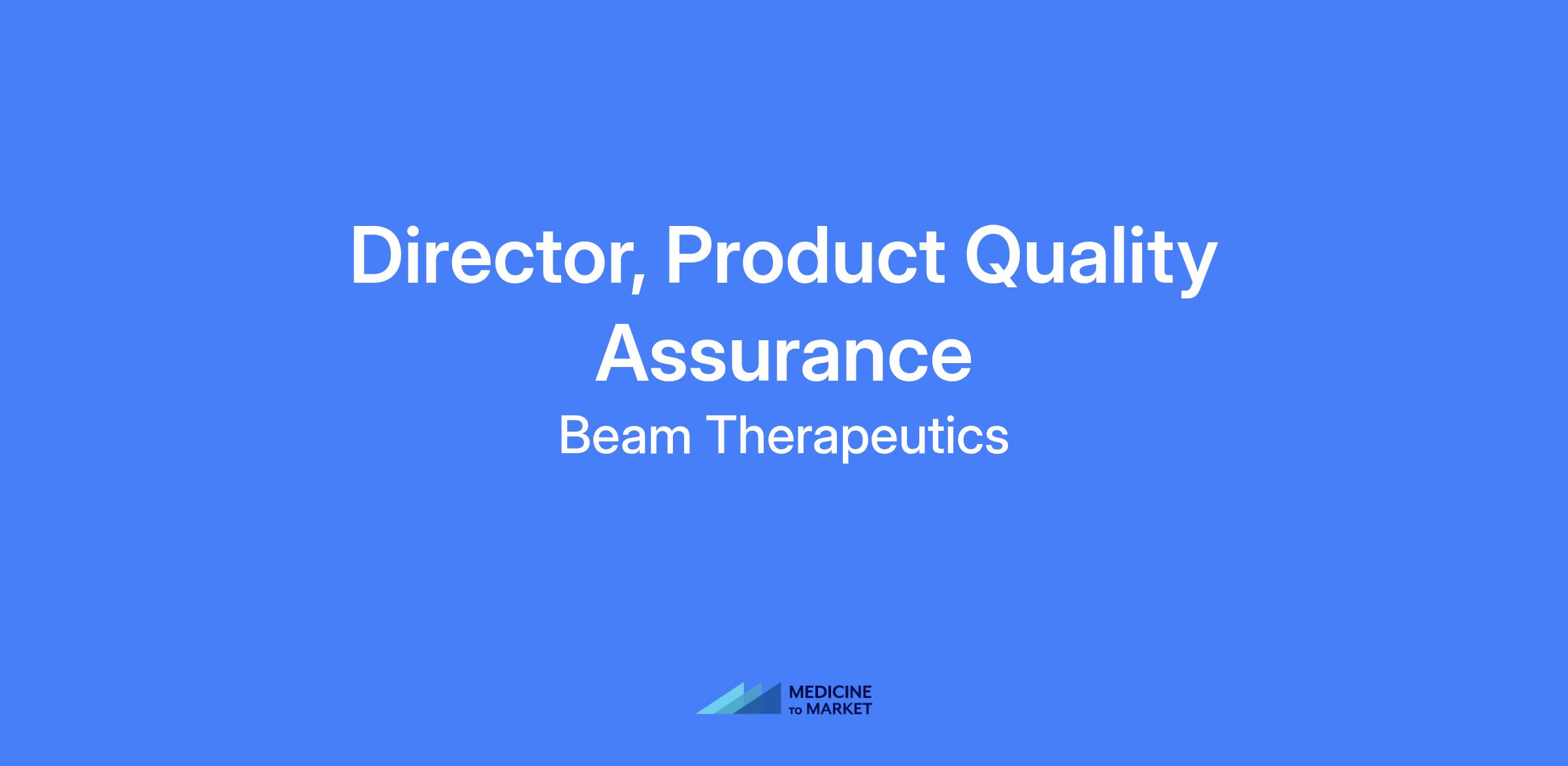 Director, Product Quality Assurance

Beam Therapeutics

MEDICINE TO MARKET